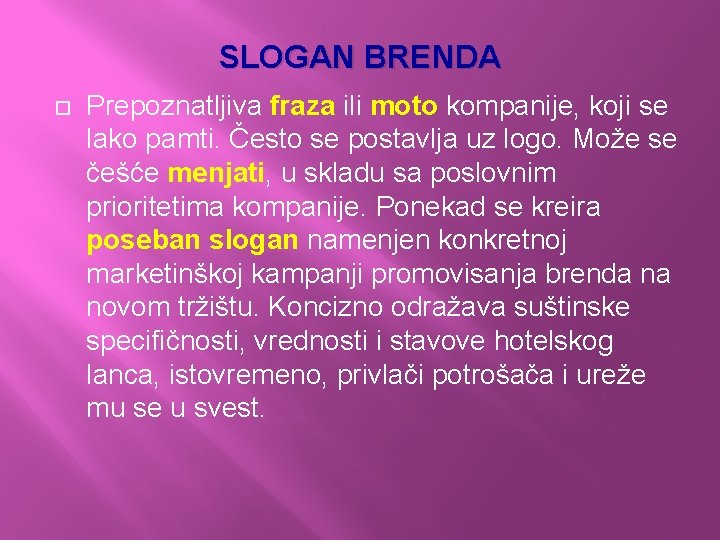 SLOGAN BRENDA

Prepoznatljiva fraza ili moto kompanije, koji se lako pamti. Često se postavlja uz logo. Može se češće menjati, u skladu sa poslovnim prioritetima kompanije. Ponekad se kreira poseban slogan namenjen konkretnoj marketinškoj kampanji promovisanja brenda na novom tržištu. Koncizno odražava suštinske specifičnosti, vrednosti i stavove hotelskog lanca, istovremeno, privlači potrošača i ureže mu se u svest.